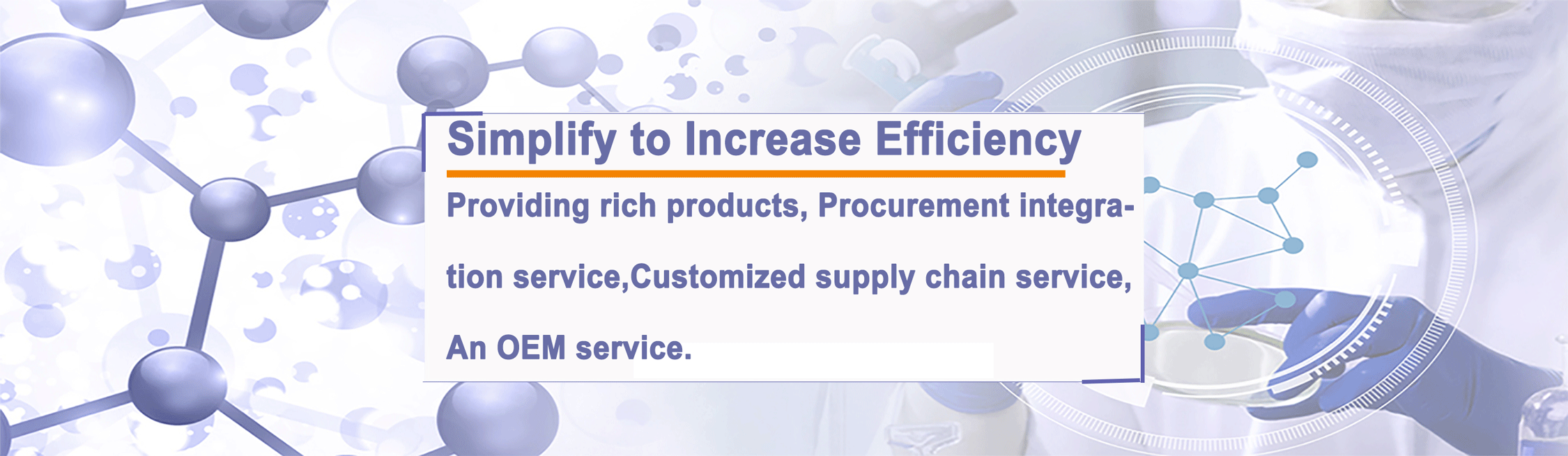 Simplify to Increase Efficiency

Providing rich products, Procurement integration service,Customized supply chain service, An OEM service.